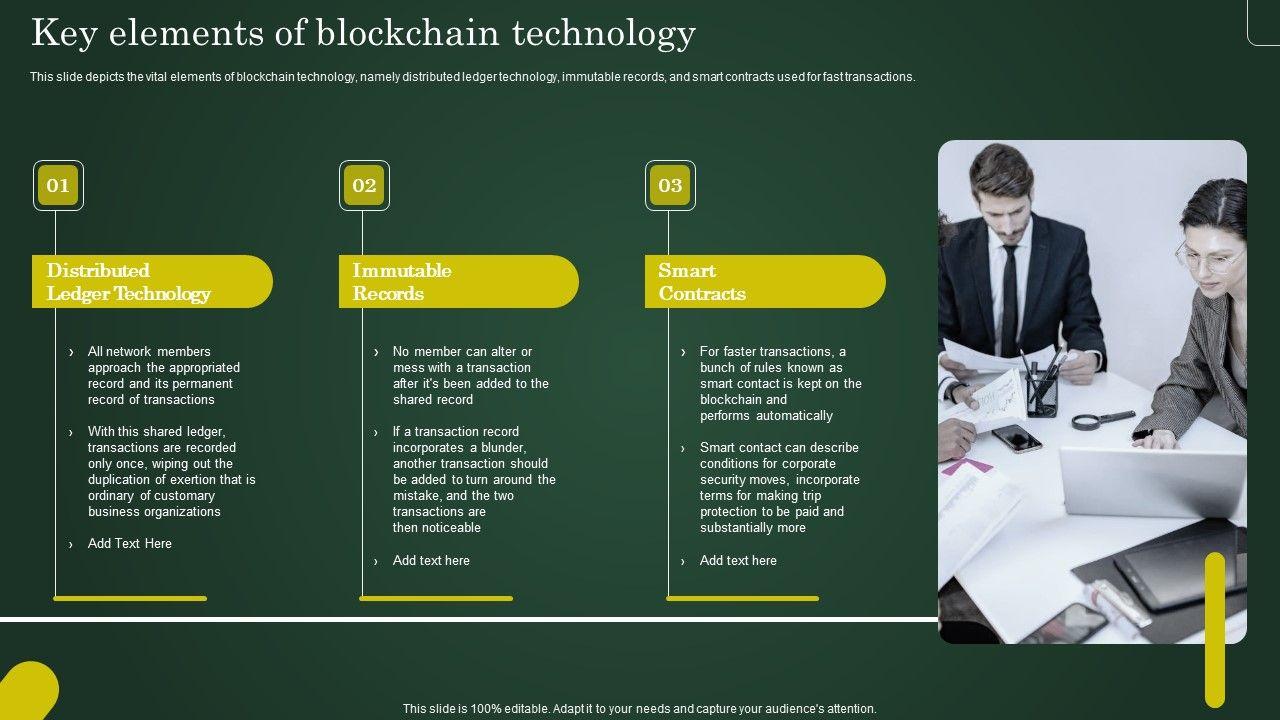 Key elements of blockchain technology

This slide depicts the vital elements of blockchain technology, namely distributed ledger technology, immutable records, and smart contracts used for fast transactions.

01

Distributed Ledger Technology

› All network members approach the appropriated record and its permanent record of transactions

› With this shared ledger, transactions are recorded only once, wiping out the duplication of exertion that is ordinary of customary business organizations

› Add Text Here

02

Immutable Records

› No member can alter or mess with a transaction after it's been added to the shared record

› If a transaction record incorporates a blunder, another transaction should be added to turn around the mistake, and the two transactions are then noticeable

› Add text here

03

Smart Contracts

› For faster transactions, a bunch of rules known as smart contact is kept on the blockchain and performs automatically

› Smart contact can describe conditions for corporate security moves, incorporate terms for making trip protection to be paid and substantially more

› Add text here

This slide is 100% editable. Adapt it to your needs and capture your audience's attention.